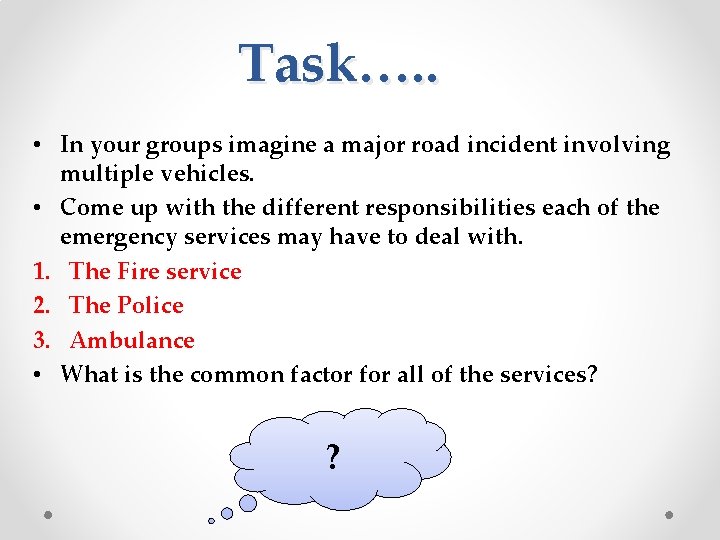 Task…..

• In your groups imagine a major road incident involving multiple vehicles.
• Come up with the different responsibilities each of the emergency services may have to deal with.
1. The Fire service
2. The Police
3. Ambulance
• What is the common factor for all of the services?

?